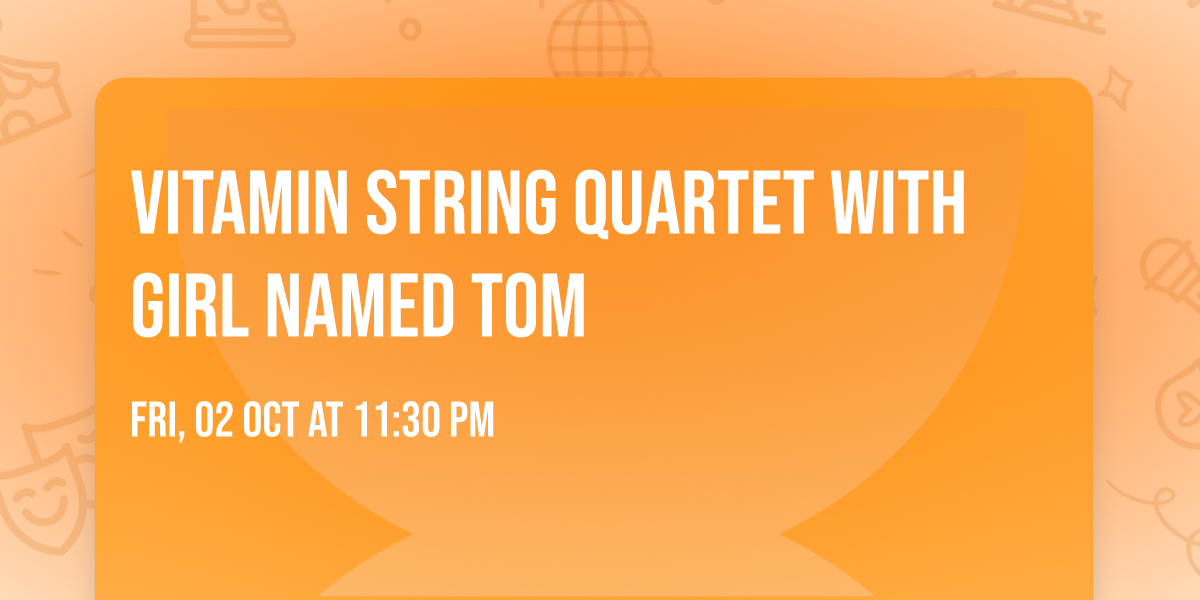 VITAMIN STRING QUARTET WITH GIRL NAMED TOM

FRI, 02 OCT AT 11:30 PM